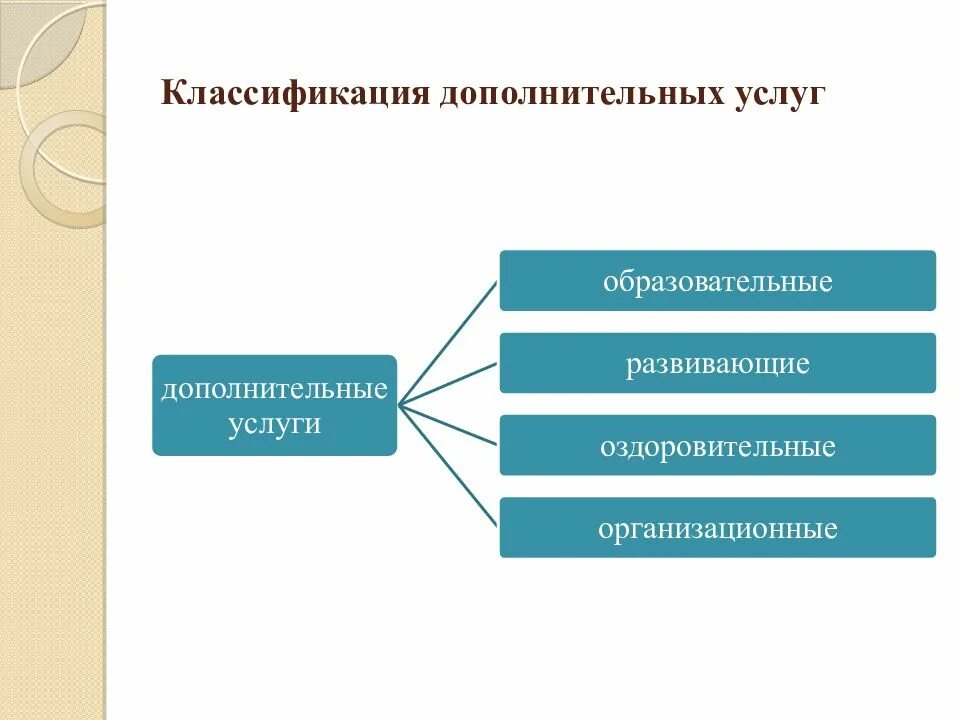 Классификация дополнительных услуг

дополнительные услуги

образовательные

развивающие

оздоровительные

организационные